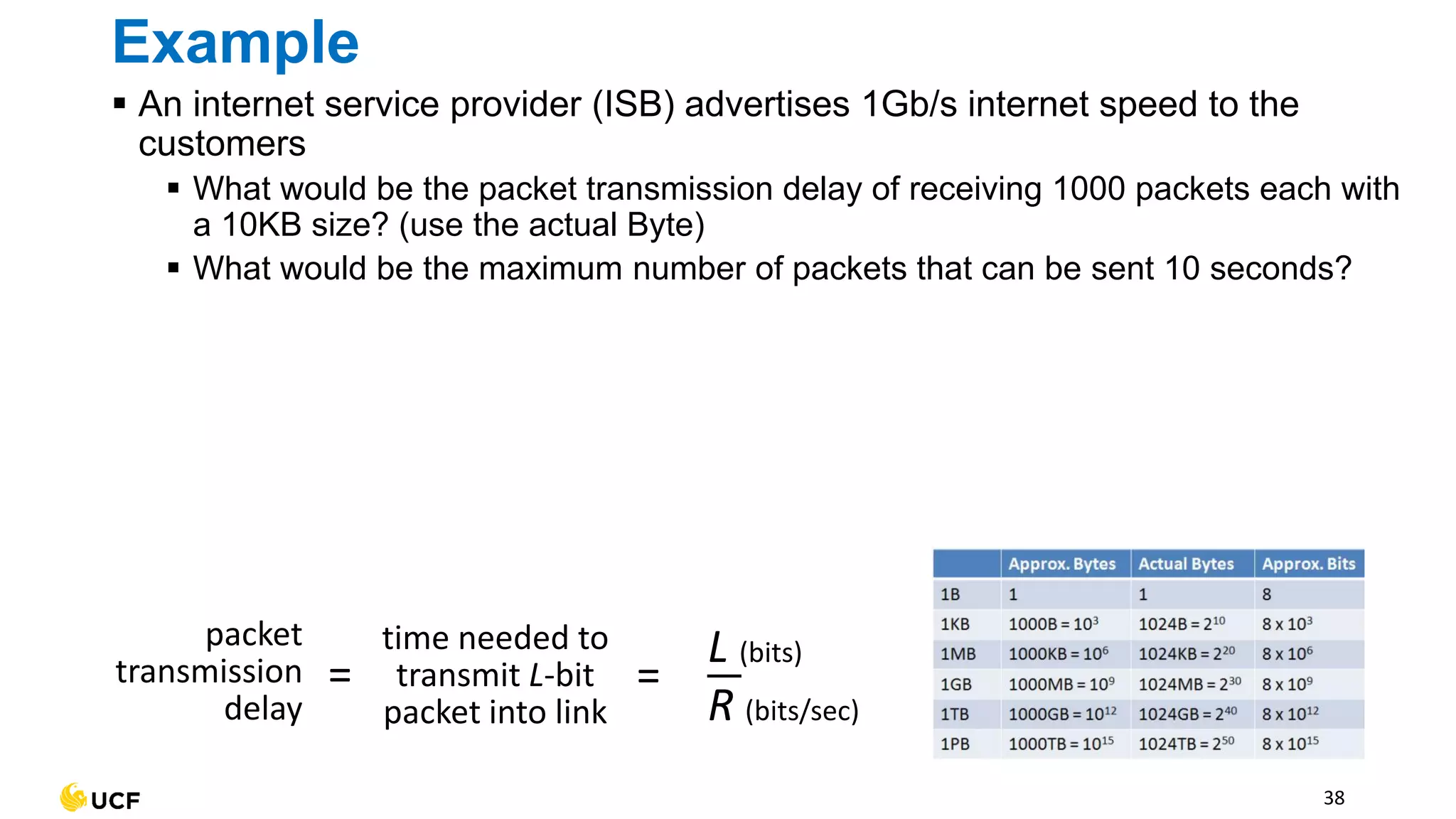 Example

▪ An internet service provider (ISB) advertises 1Gb/s internet speed to the customers

▪ What would be the packet transmission delay of receiving 1000 packets each with a 10KB size? (use the actual Byte)

▪ What would be the maximum number of packets that can be sent 10 seconds?

packet transmission delay = time needed to transmit $L$-bit packet into link = $\frac{L \text{ (bits)}}{R \text{ (bits/sec)}}$

| | Approx. Bytes | Actual Bytes | Approx. Bits |
|---|---|---|---|
| 1B | 1 | 1 | 8 |
| 1KB | 1000B = $10^3$ | 1024B = $2^{10}$ | 8 x $10^3$ |
| 1MB | 1000KB = $10^6$ | 1024KB = $2^{20}$ | 8 x $10^6$ |
| 1GB | 1000MB = $10^9$ | 1024MB = $2^{30}$ | 8 x $10^9$ |
| 1TB | 1000GB = $10^{12}$ | 1024GB = $2^{40}$ | 8 x $10^{12}$ |
| 1PB | 1000TB = $10^{15}$ | 1024TB = $2^{50}$ | 8 x $10^{15}$ |

UCF

38